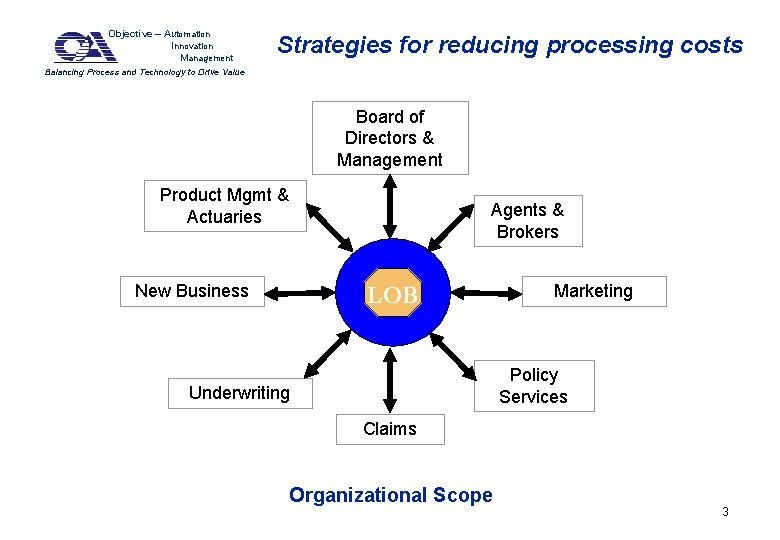 OA Objective – Automation
Innovation
Management
Balancing Process and Technology to Drive Value

Strategies for reducing processing costs

Board of Directors & Management

Product Mgmt & Actuaries

Agents & Brokers

New Business

LOB

Marketing

Underwriting

Policy Services

Claims

Organizational Scope

3